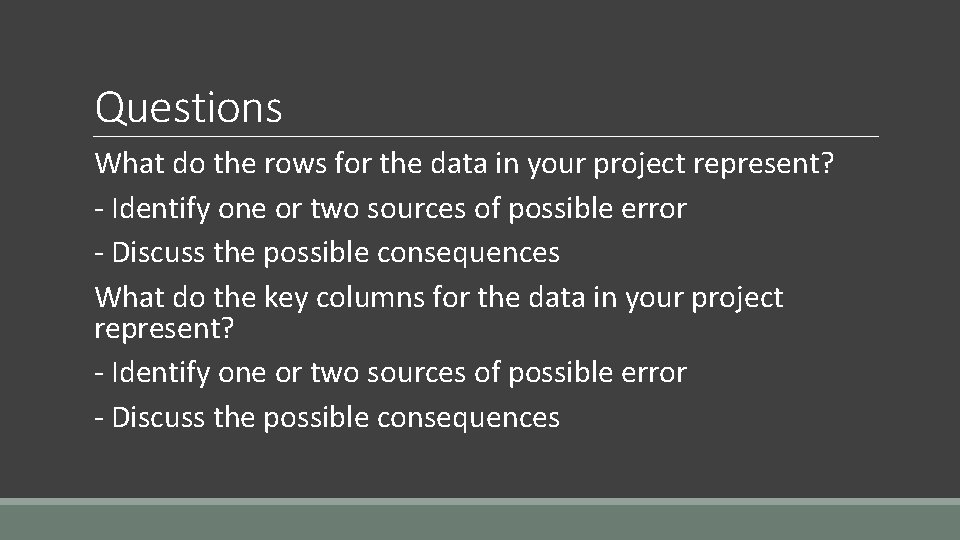 Questions

What do the rows for the data in your project represent?

- Identify one or two sources of possible error

- Discuss the possible consequences

What do the key columns for the data in your project represent?

- Identify one or two sources of possible error

- Discuss the possible consequences